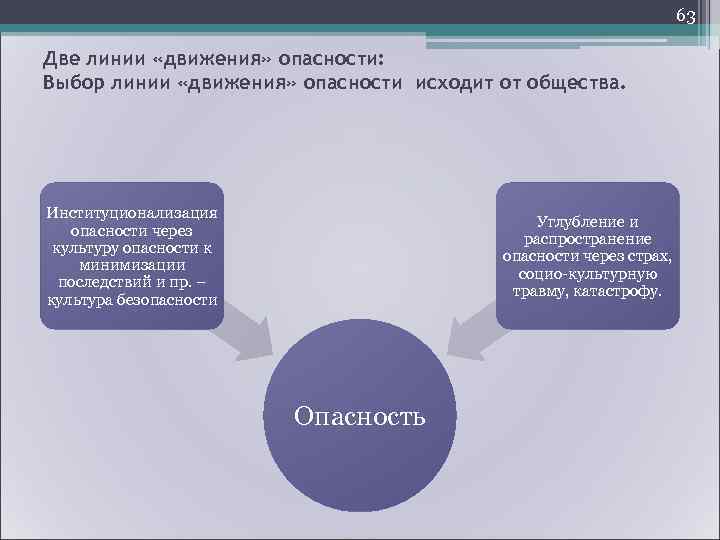 63

Две линии «движения» опасности:
Выбор линии «движения» опасности исходит от общества.

Институционализация опасности через культуру опасности к минимизации последствий и пр. – культура безопасности

Углубление и распространение опасности через страх, социо-культурную травму, катастрофу.

Опасность